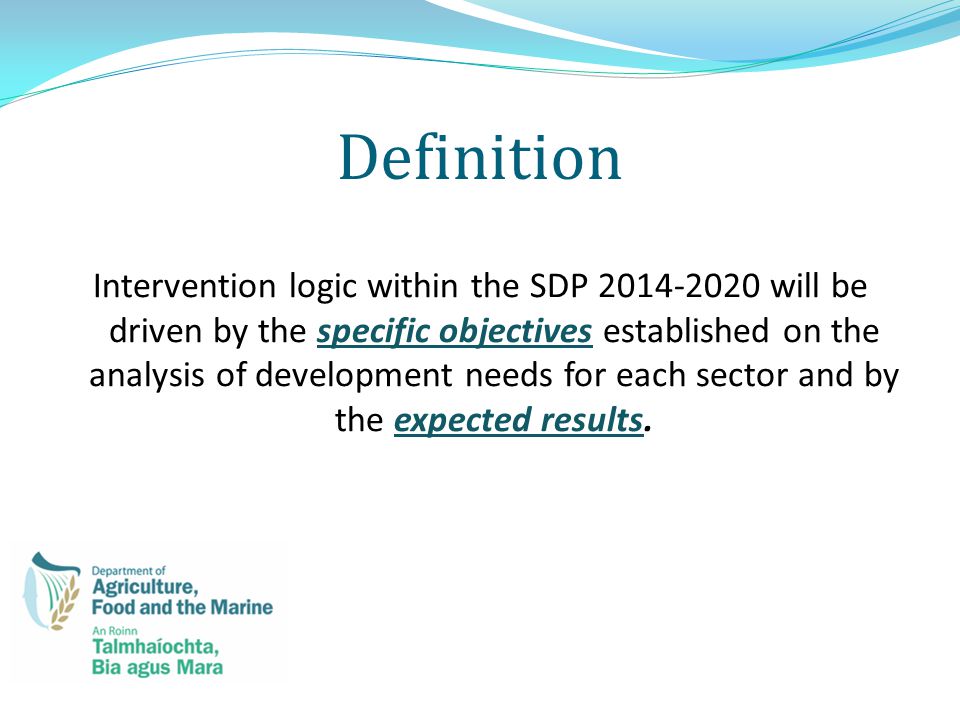 Definition

Intervention logic within the SDP 2014-2020 will be driven by the specific objectives established on the analysis of development needs for each sector and by the expected results.

Department of
Agriculture,
Food and the Marine
An Roinn
Talmhaíochta,
Bia agus Mara